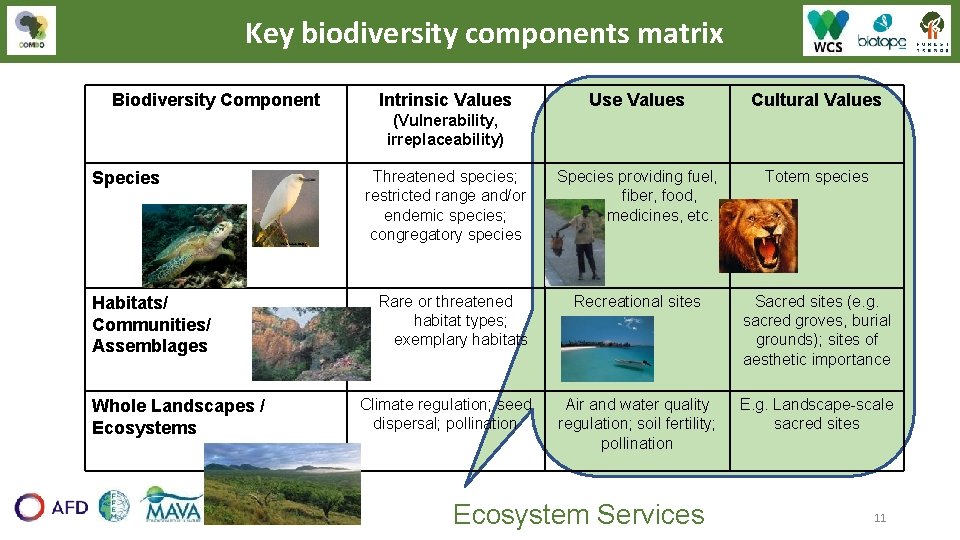 COMBO

Key biodiversity components matrix

WCS biotope FOREST TRENDS

| Biodiversity Component | Intrinsic Values (Vulnerability, irreplaceability) | Use Values | Cultural Values |
|---|---|---|---|
| Species | Threatened species; restricted range and/or endemic species; congregatory species | Species providing fuel, fiber, food, medicines, etc. | Totem species |
| Habitats/ Communities/ Assemblages | Rare or threatened habitat types; exemplary habitats | Recreational sites | Sacred sites (e.g. sacred groves, burial grounds); sites of aesthetic importance |
| Whole Landscapes / Ecosystems | Climate regulation; seed dispersal; pollination | Air and water quality regulation; soil fertility; pollination | E.g. Landscape-scale sacred sites |

AFD FFEM MAVA

Ecosystem Services

11